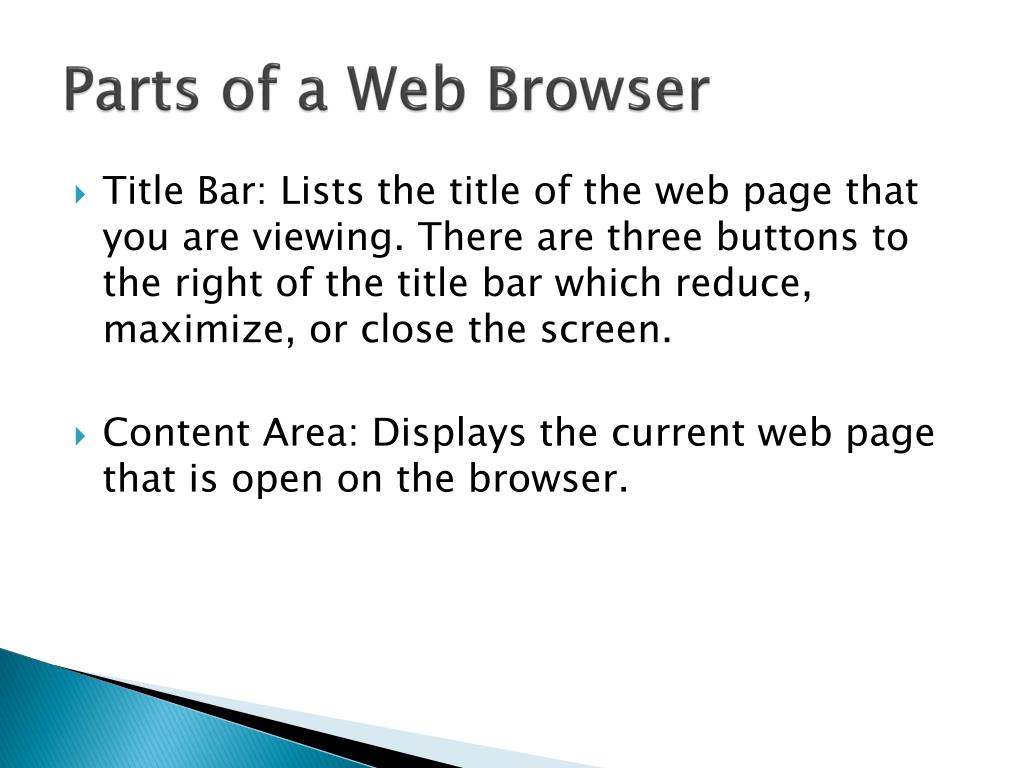 Parts of a Web Browser

Title Bar: Lists the title of the web page that you are viewing. There are three buttons to the right of the title bar which reduce, maximize, or close the screen.

Content Area: Displays the current web page that is open on the browser.